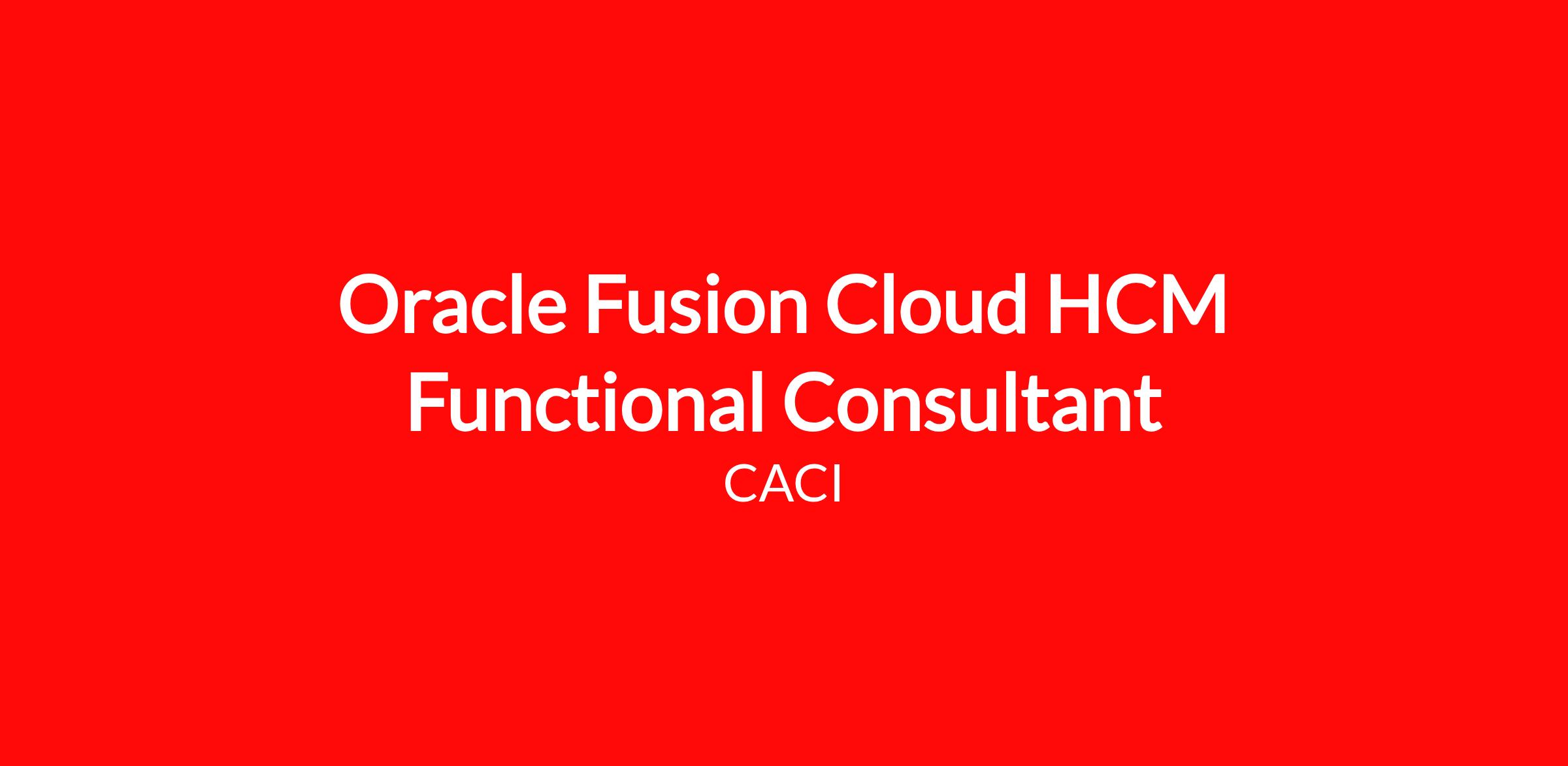 Oracle Fusion Cloud HCM Functional Consultant

CACI